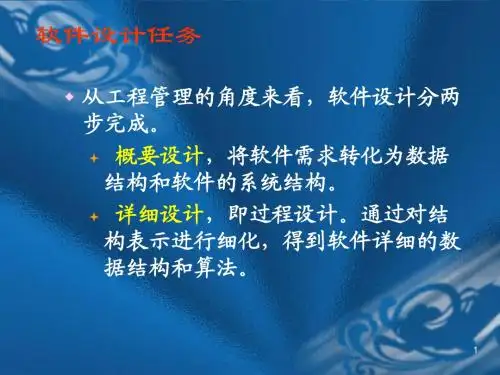 软件设计任务

从工程管理的角度来看，软件设计分两步完成。

概要设计，将软件需求转化为数据结构和软件的系统结构。

详细设计，即过程设计。通过对结构表示进行细化，得到软件详细的数据结构和算法。

1